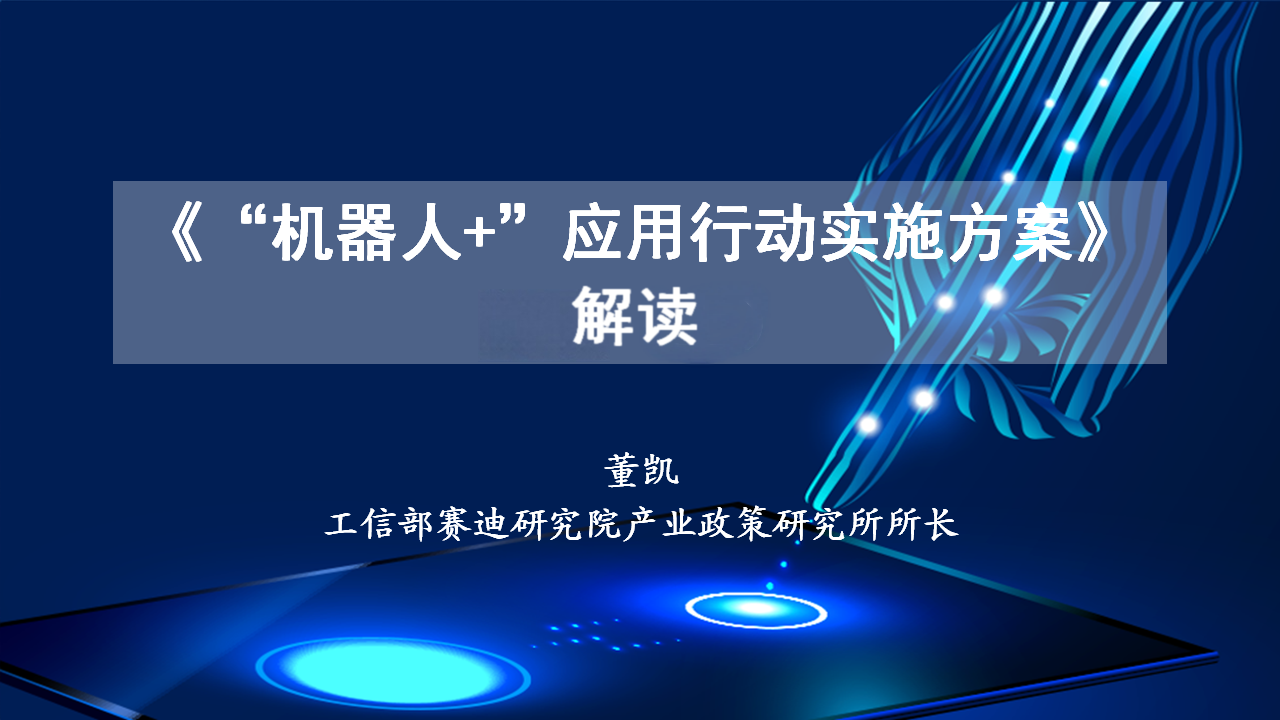 《“机器人+”应用行动实施方案》解读

董凯
工信部赛迪研究院产业政策研究所所长